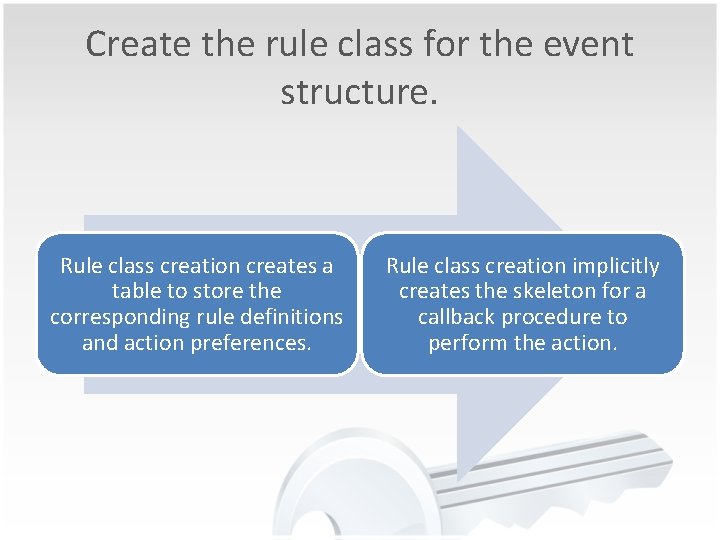 Create the rule class for the event structure.

Rule class creation creates a table to store the corresponding rule definitions and action preferences.

Rule class creation implicitly creates the skeleton for a callback procedure to perform the action.